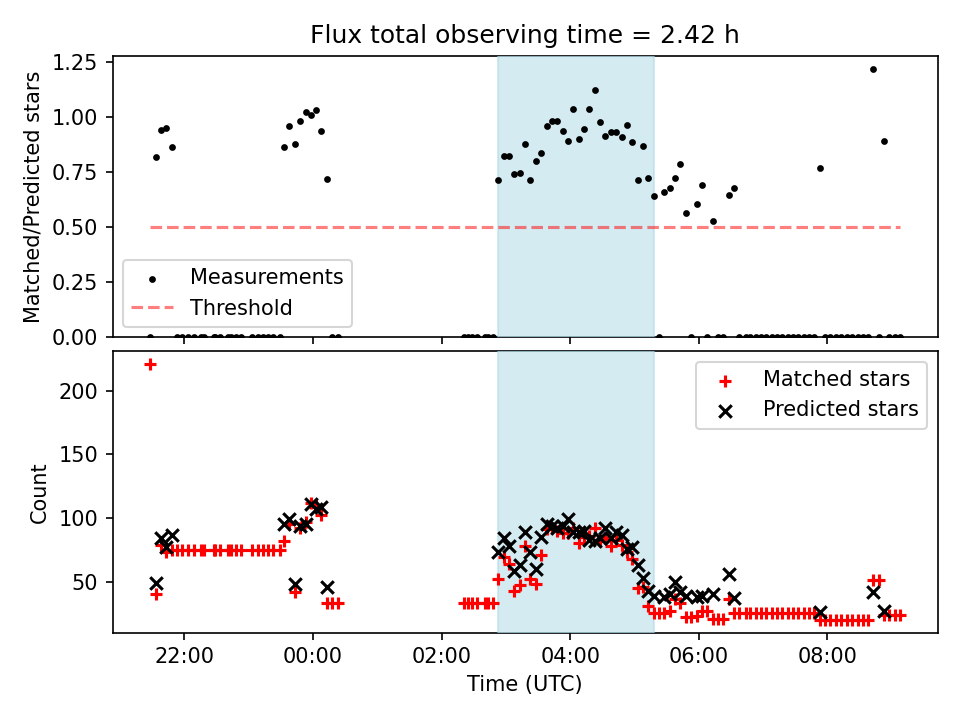 Flux total observing time = 2.42 h

Matched/Predicted stars

1.25
1.00
0.75
0.50
0.25
0.00

Measurements
Threshold

Count

200
150
100
50

Matched stars
Predicted stars

22:00
00:00
02:00
04:00
06:00
08:00

Time (UTC)